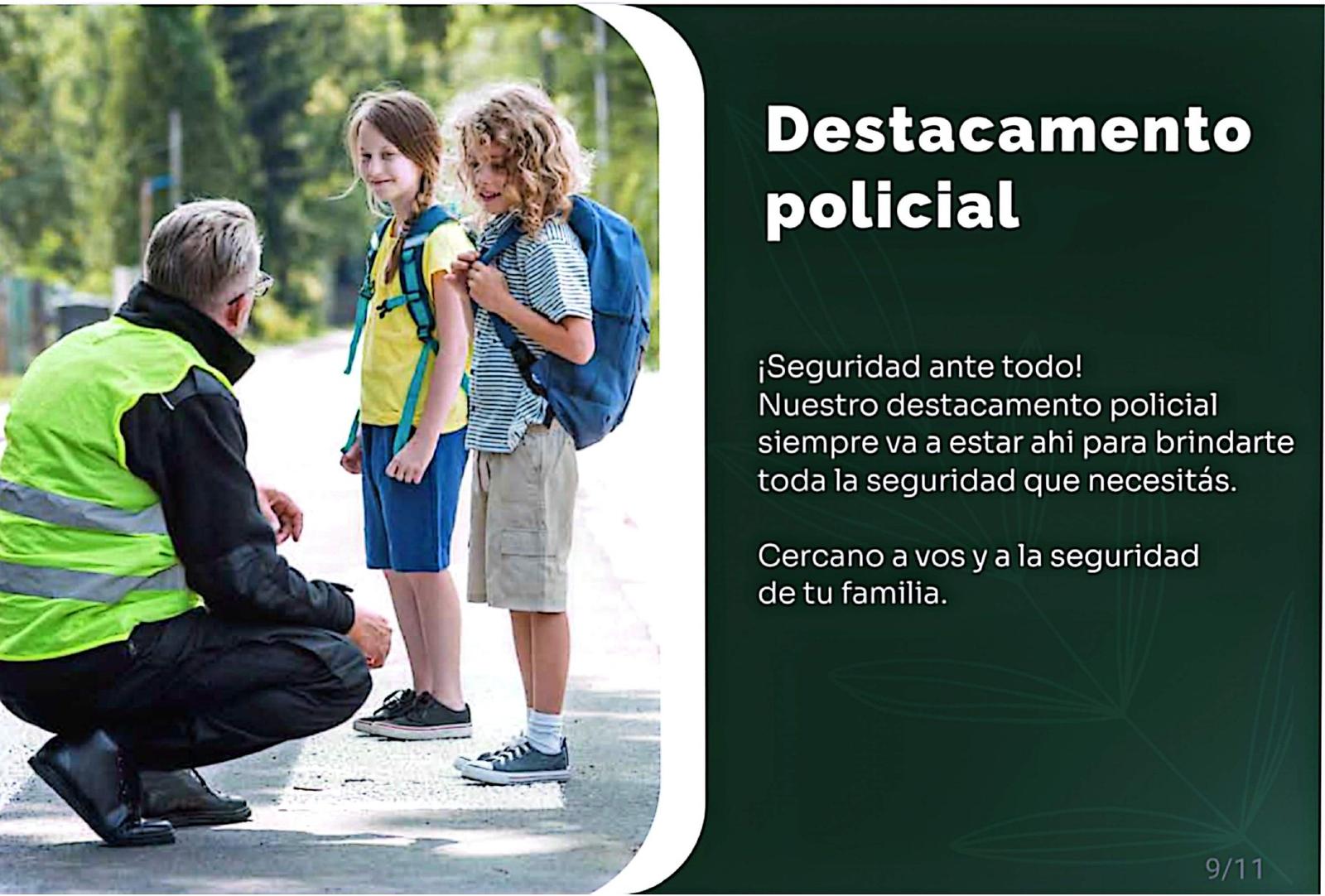 Destacamento policial

¡Seguridad ante todo!
Nuestro destacamento policial siempre va a estar ahi para brindarte toda la seguridad que necesitás.

Cercano a vos y a la seguridad de tu familia.

9/11